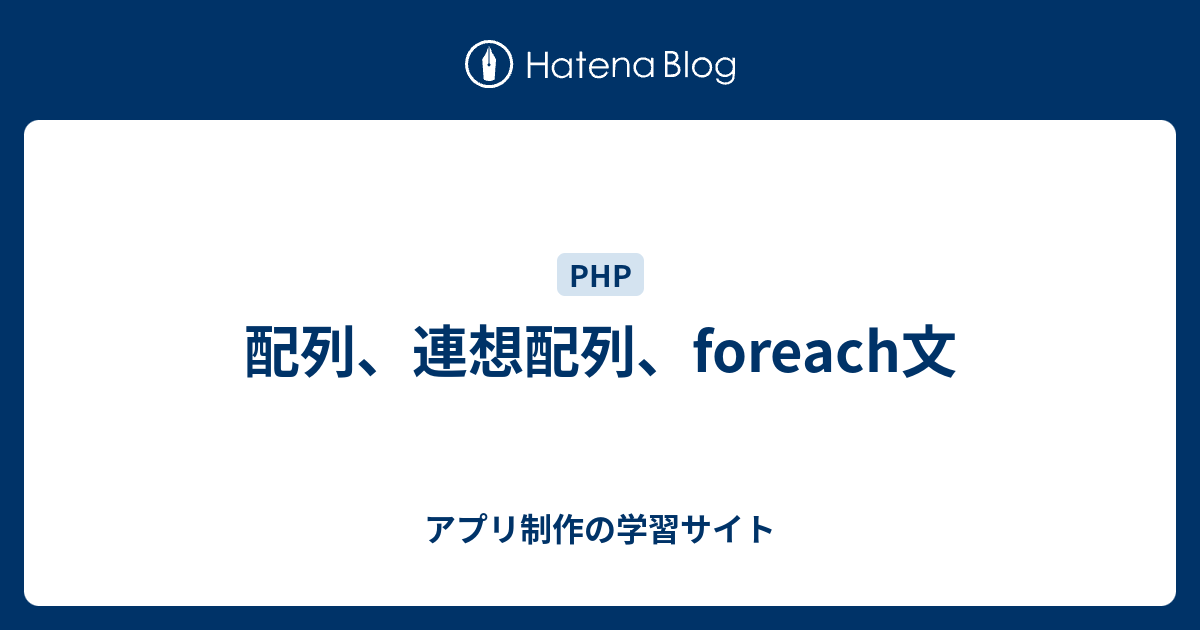 Hatena Blog

PHP

配列、連想配列、foreach文

アプリ制作の学習サイト